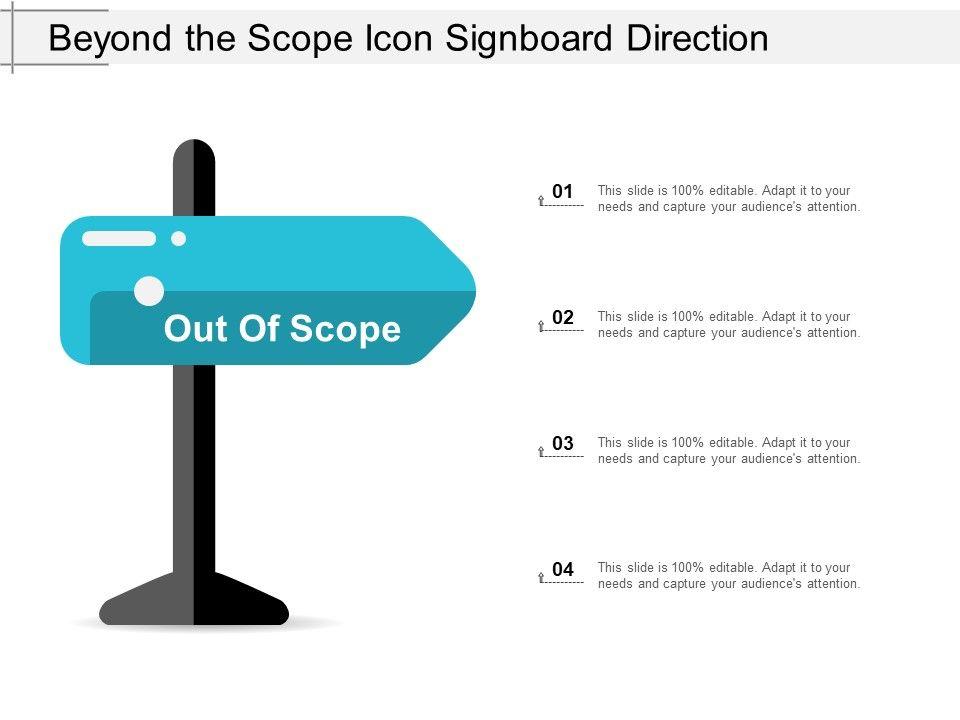 Beyond the Scope Icon Signboard Direction

Out Of Scope

01 This slide is 100% editable. Adapt it to your needs and capture your audience's attention.

02 This slide is 100% editable. Adapt it to your needs and capture your audience's attention.

03 This slide is 100% editable. Adapt it to your needs and capture your audience's attention.

04 This slide is 100% editable. Adapt it to your needs and capture your audience's attention.